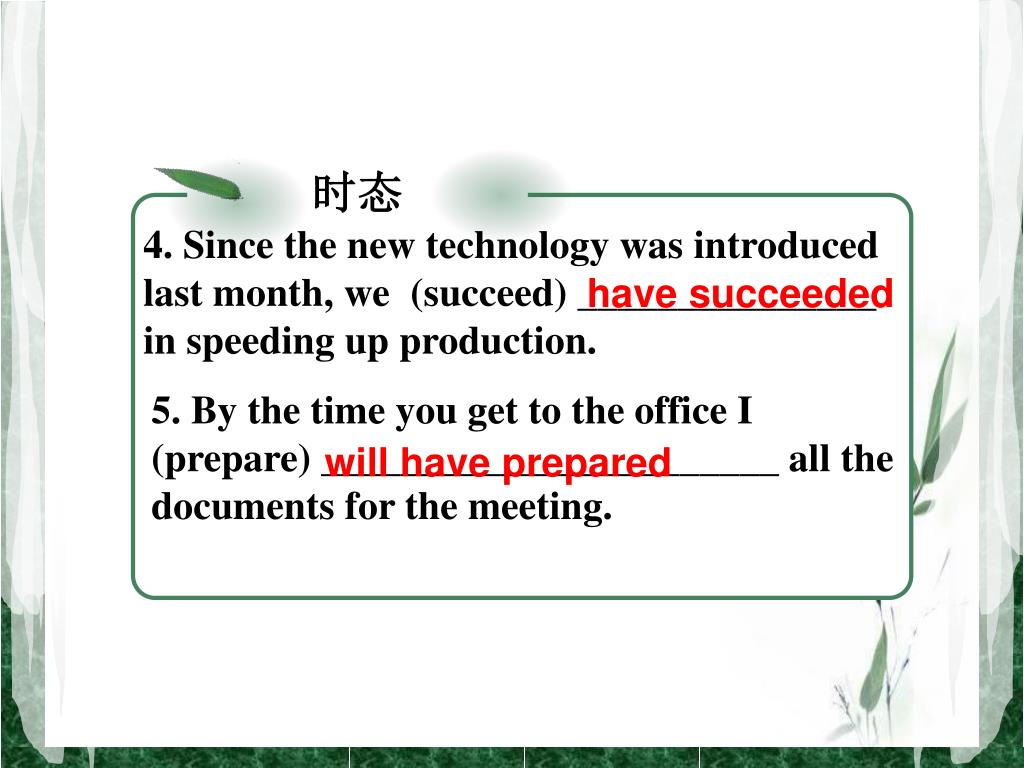 时态

4. Since the new technology was introduced last month, we (succeed) have succeeded in speeding up production.

5. By the time you get to the office I (prepare) will have prepared all the documents for the meeting.